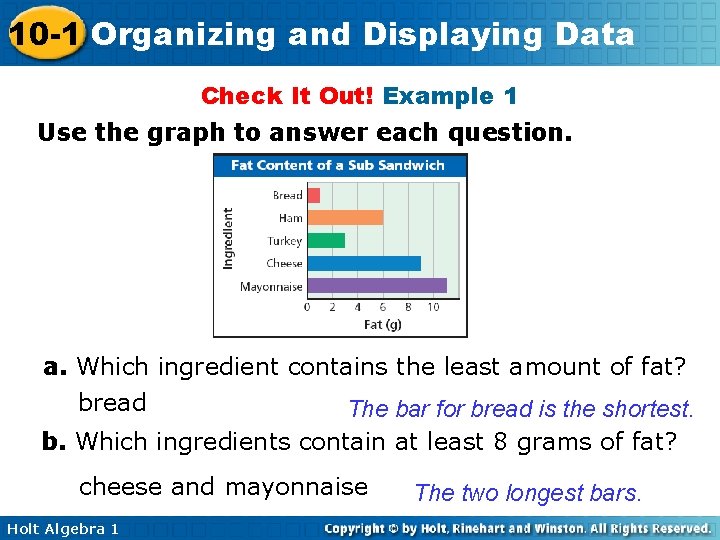 10-1 Organizing and Displaying Data

Check It Out! Example 1

Use the graph to answer each question.

Fat Content of a Sub Sandwich

Ingredient

Bread
Ham
Turkey
Cheese
Mayonnaise

0 2 4 6 8 10

Fat (g)

a. Which ingredient contains the least amount of fat?
bread

The bar for bread is the shortest.

b. Which ingredients contain at least 8 grams of fat?

cheese and mayonnaise

The two longest bars.

Holt Algebra 1

Copyright © by Holt, Rinehart and Winston. All Rights Reserved.